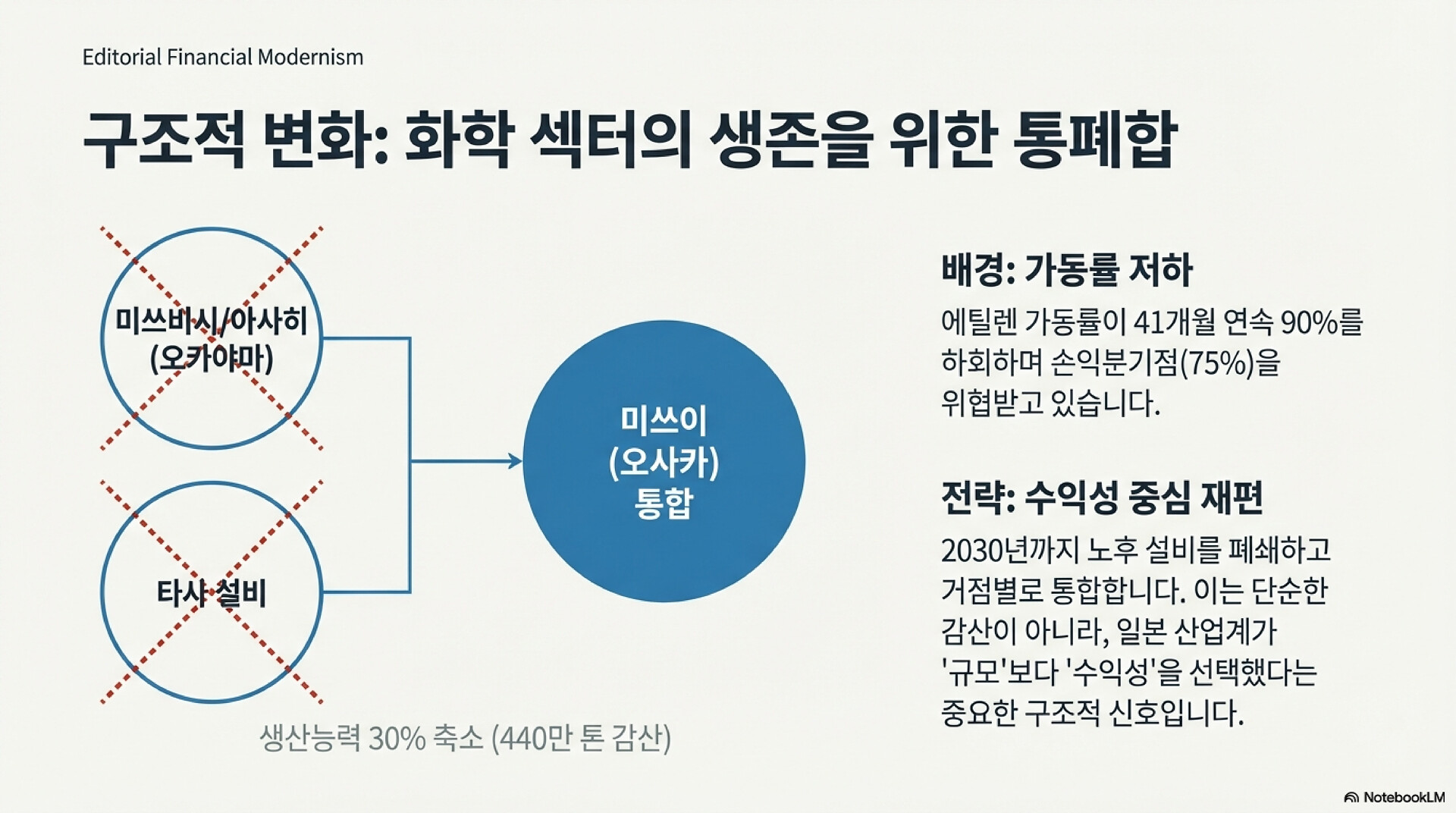 Editorial Financial Modernism

구조적 변화: 화학 섹터의 생존을 위한 통폐합

미쓰비시/아사히 (오카야마)

타사 설비

미쓰이 (오사카) 통합

생산능력 30% 축소 (440만 톤 감산)

배경: 가동률 저하

에틸렌 가동률이 41개월 연속 90%를 하회하며 손익분기점(75%)을 위협받고 있습니다.

전략: 수익성 중심 재편

2030년까지 노후 설비를 폐쇄하고 거점별로 통합합니다. 이는 단순한 감산이 아니라, 일본 산업계가 '규모'보다 '수익성'을 선택했다는 중요한 구조적 신호입니다.

NotebookLM